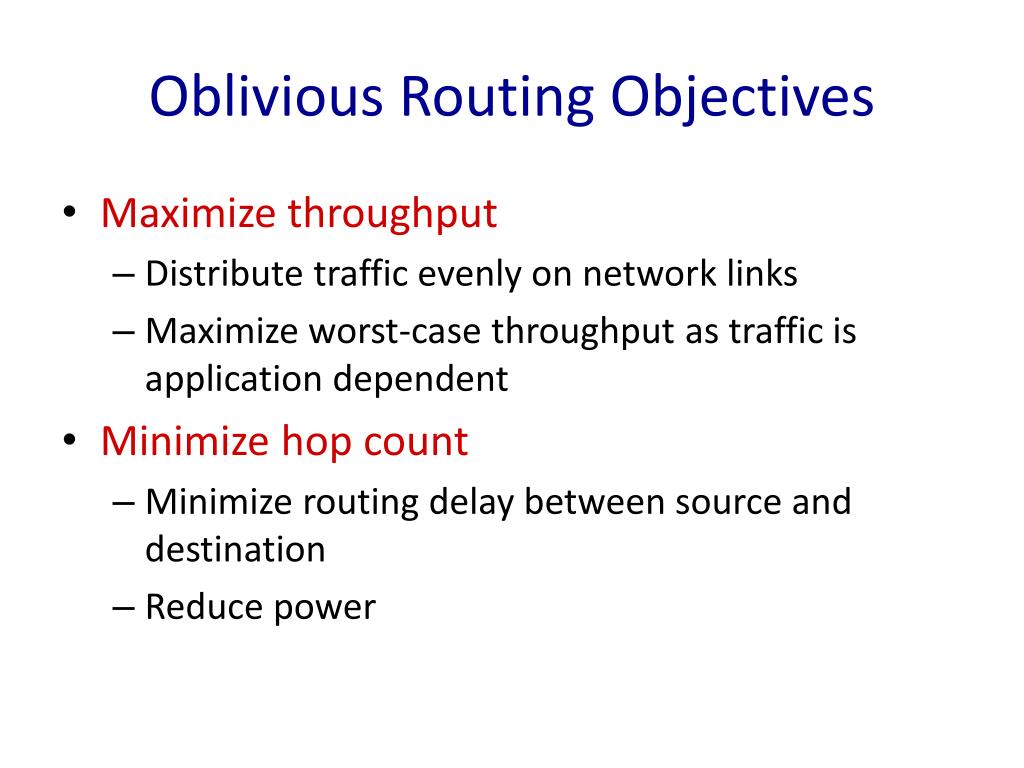 Oblivious Routing Objectives

• Maximize throughput
– Distribute traffic evenly on network links
– Maximize worst-case throughput as traffic is application dependent

• Minimize hop count
– Minimize routing delay between source and destination
– Reduce power